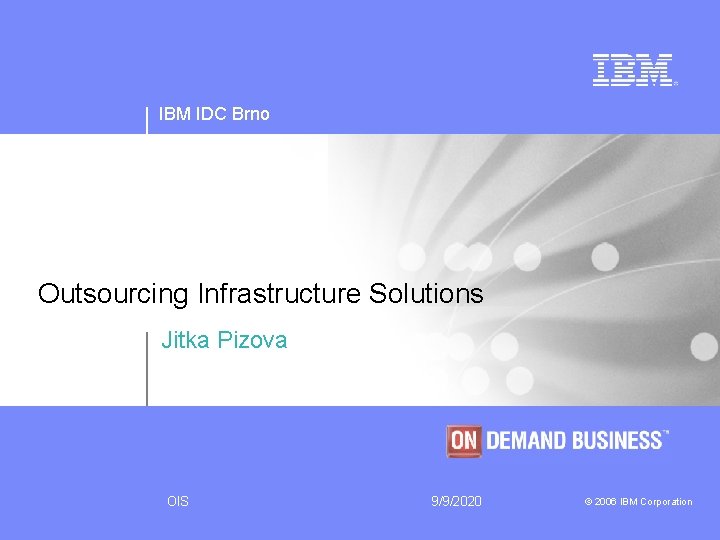 IBM

IBM IDC Brno

Outsourcing Infrastructure Solutions

Jitka Pizova

ON DEMAND BUSINESS™

OIS

9/9/2020

© 2006 IBM Corporation